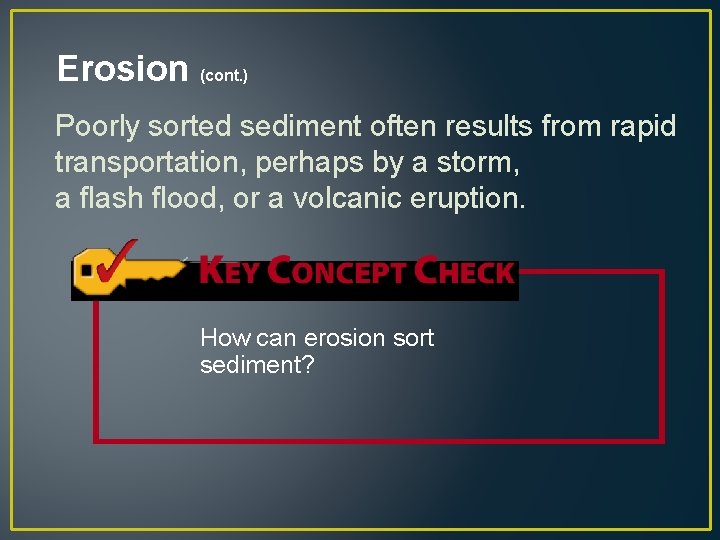 Erosion (cont.)

Poorly sorted sediment often results from rapid transportation, perhaps by a storm, a flash flood, or a volcanic eruption.

KEY CONCEPT CHECK

How can erosion sort sediment?